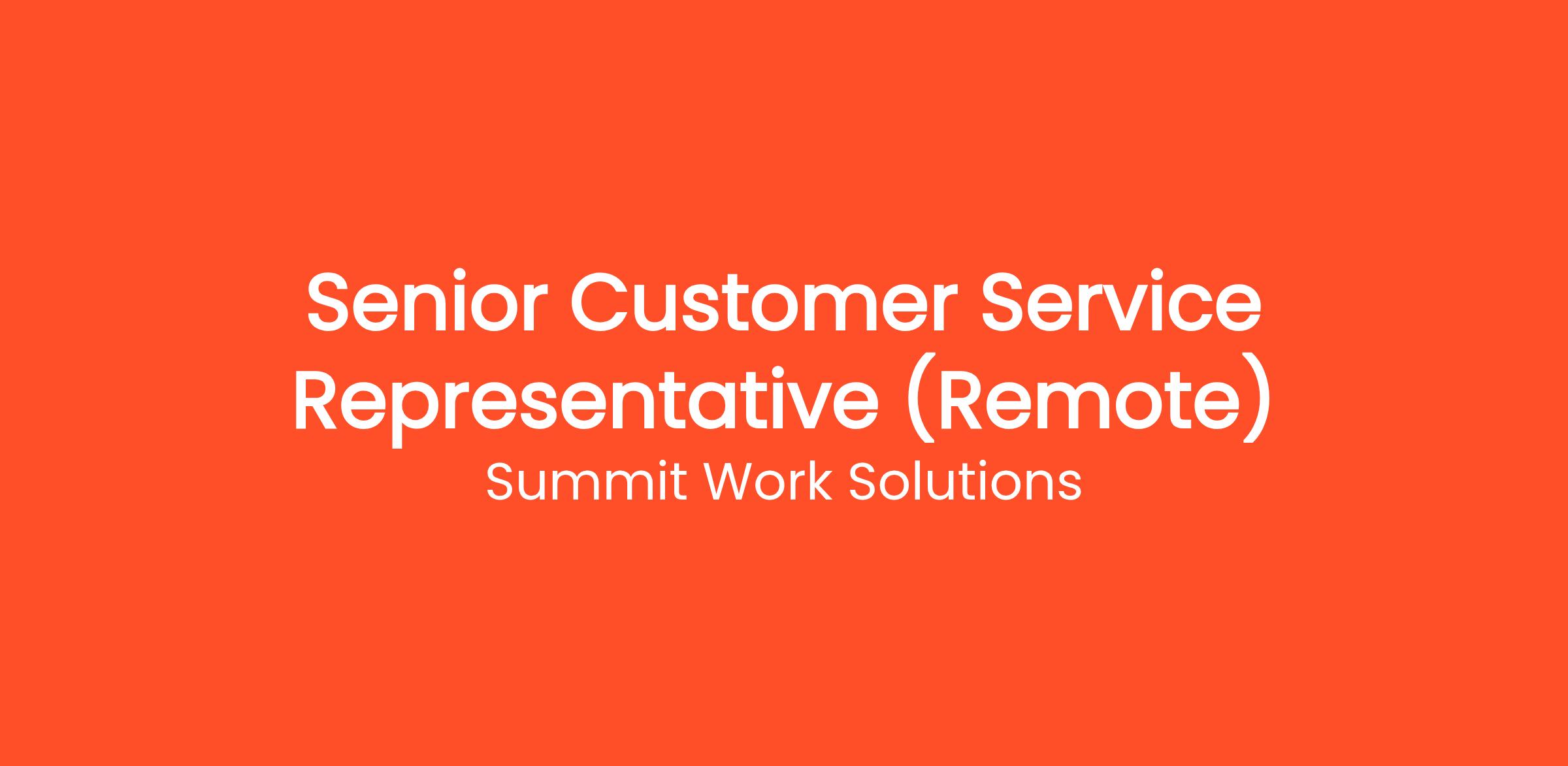 Senior Customer Service Representative (Remote)

Summit Work Solutions